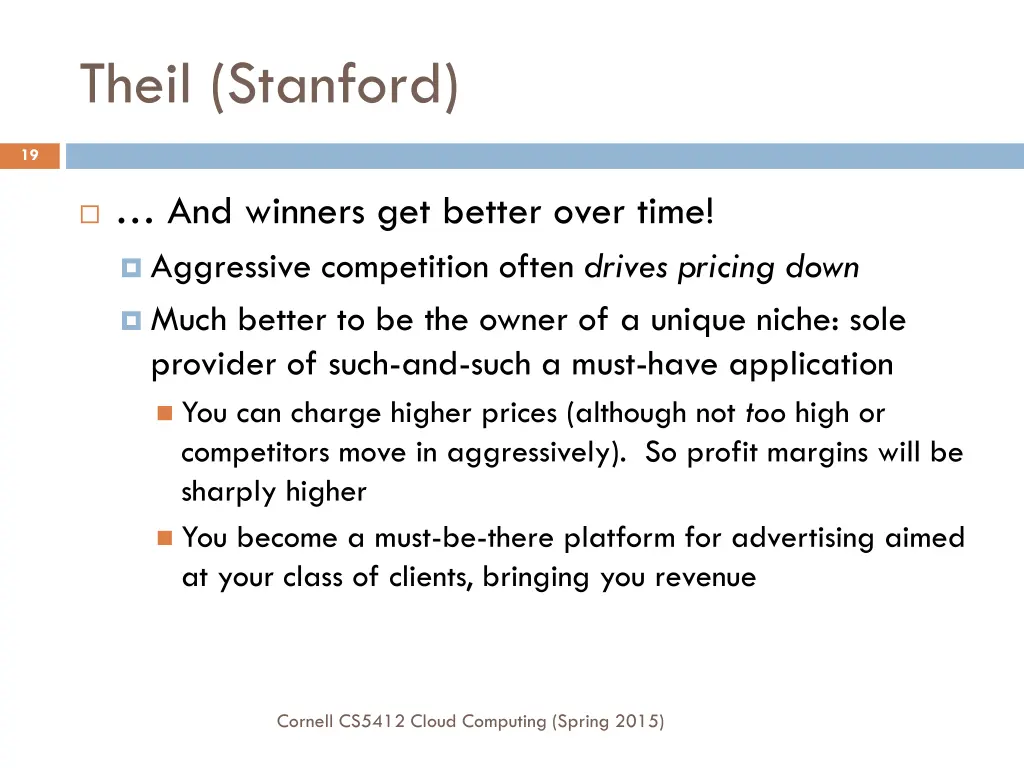 Theil (Stanford)

19

… And winners get better over time!

Aggressive competition often drives pricing down

Much better to be the owner of a unique niche: sole provider of such-and-such a must-have application

You can charge higher prices (although not too high or competitors move in aggressively). So profit margins will be sharply higher

You become a must-be-there platform for advertising aimed at your class of clients, bringing you revenue

Cornell CS5412 Cloud Computing (Spring 2015)